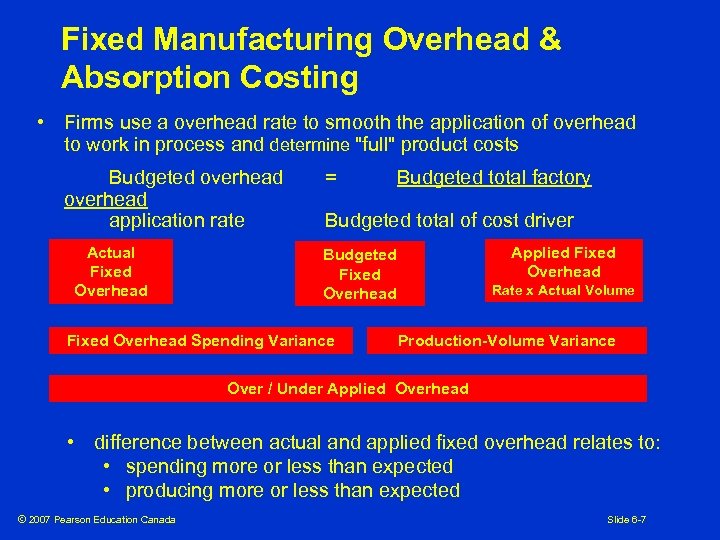 Fixed Manufacturing Overhead & Absorption Costing

• Firms use a overhead rate to smooth the application of overhead to work in process and determine "full" product costs

Budgeted overhead = Budgeted total factory overhead
application rate Budgeted total of cost driver

Actual Fixed Overhead

Budgeted Fixed Overhead

Applied Fixed Overhead
Rate x Actual Volume

Fixed Overhead Spending Variance

Production-Volume Variance

Over / Under Applied Overhead

• difference between actual and applied fixed overhead relates to:
• spending more or less than expected
• producing more or less than expected

© 2007 Pearson Education Canada

Slide 6-7